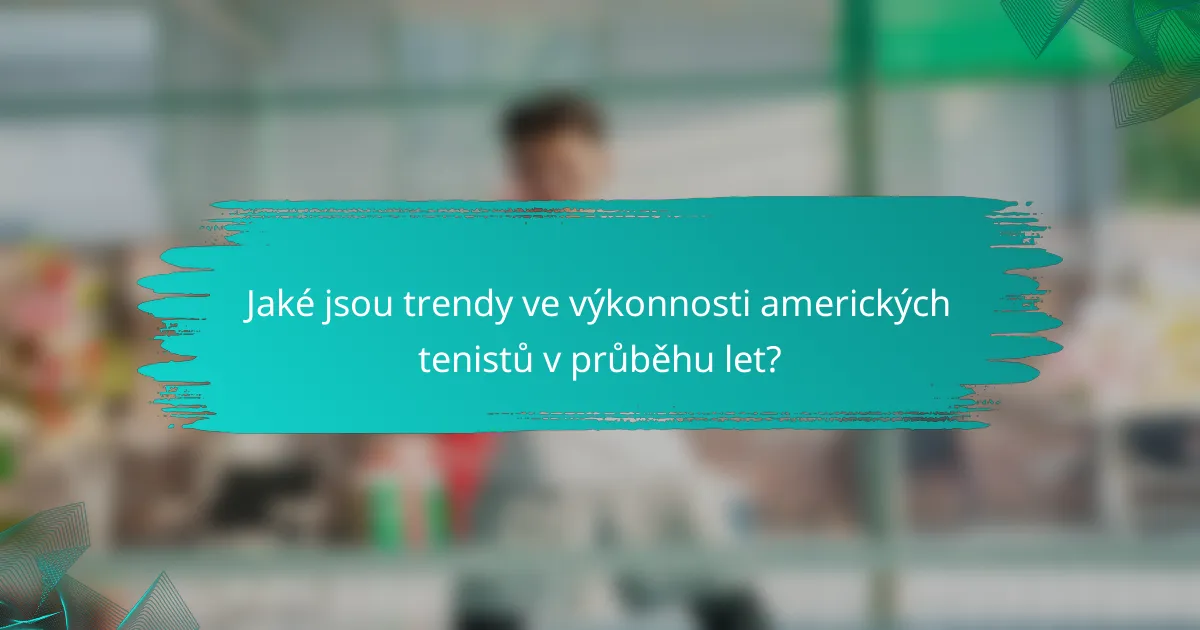 Jaké jsou trendy ve výkonnosti amerických tenistů v průběhu let?